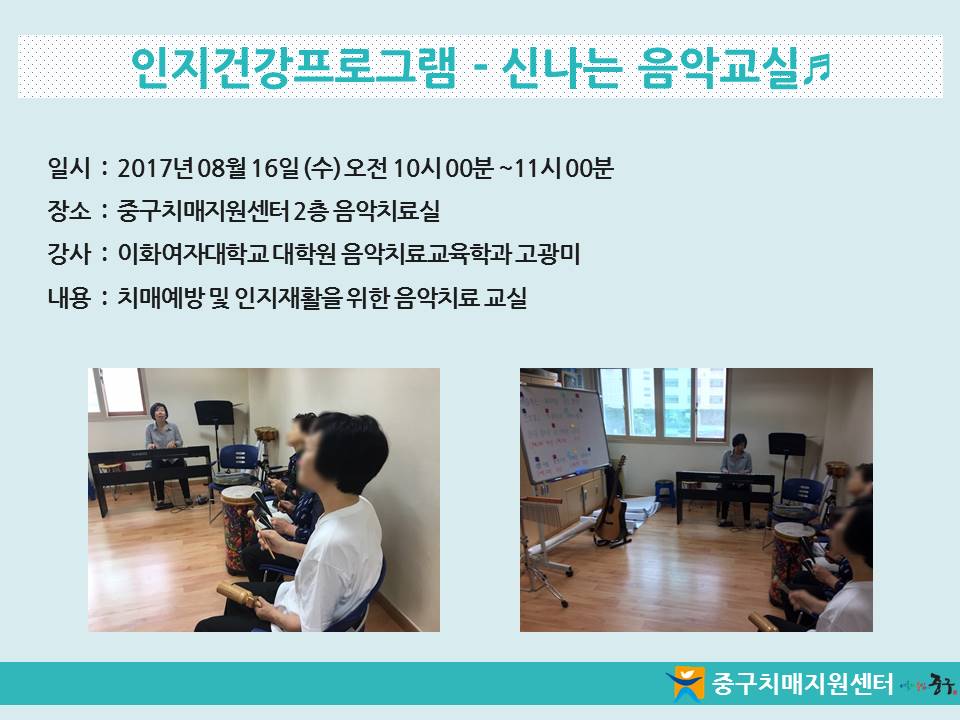 인지건강프로그램 - 신나는 음악교실♬

일시 : 2017년 08월 16일 (수) 오전 10시 00분 ~11시 00분

장소 : 중구치매지원센터 2층 음악치료실

강사 : 이화여자대학교 대학원 음악치료교육학과 고광미

내용 : 치매예방 및 인지재활을 위한 음악치료 교실

중구치매지원센터 중구